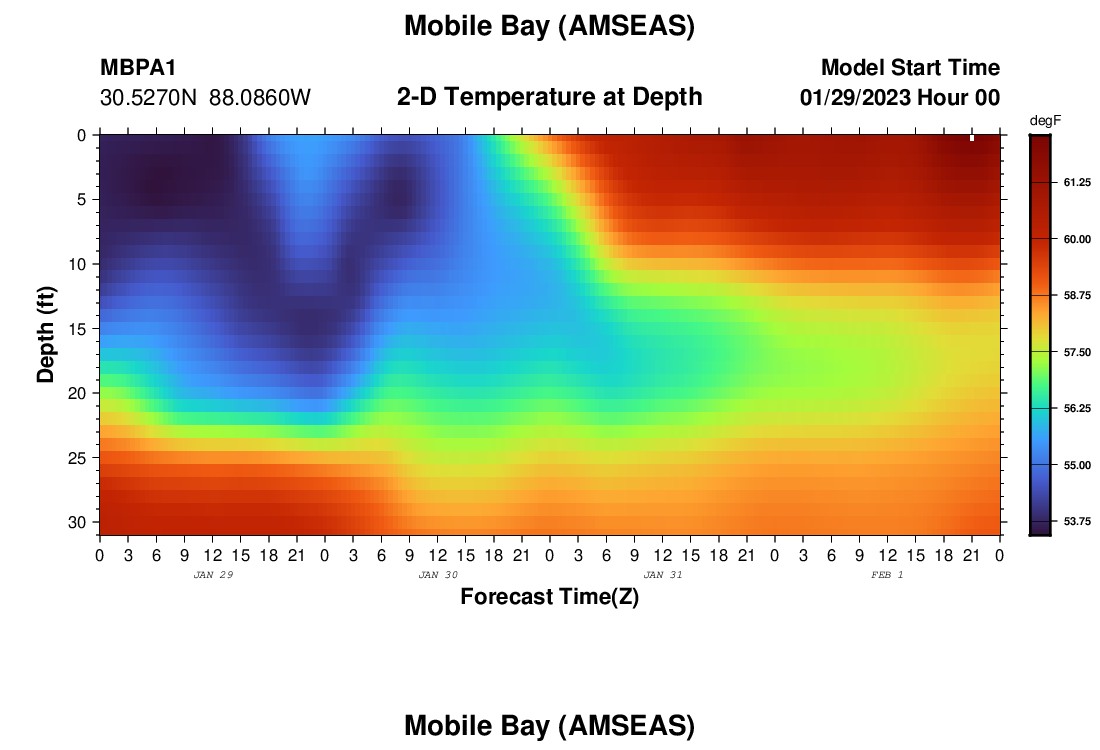 Mobile Bay (AMSEAS)

MBPA1
30.5270N 88.0860W

2-D Temperature at Depth

Model Start Time
01/29/2023 Hour 00

degF
61.25
60.00
58.75
57.50
56.25
55.00
53.75

Depth (ft)
0
5
10
15
20
25
30

0 3 6 9 12 15 18 21 0 3 6 9 12 15 18 21 0 3 6 9 12 15 18 21 0 3 6 9 12 15 18 21 0
JAN 29
JAN 30
JAN 31
FEB 1

Forecast Time(Z)

Mobile Bay (AMSEAS)